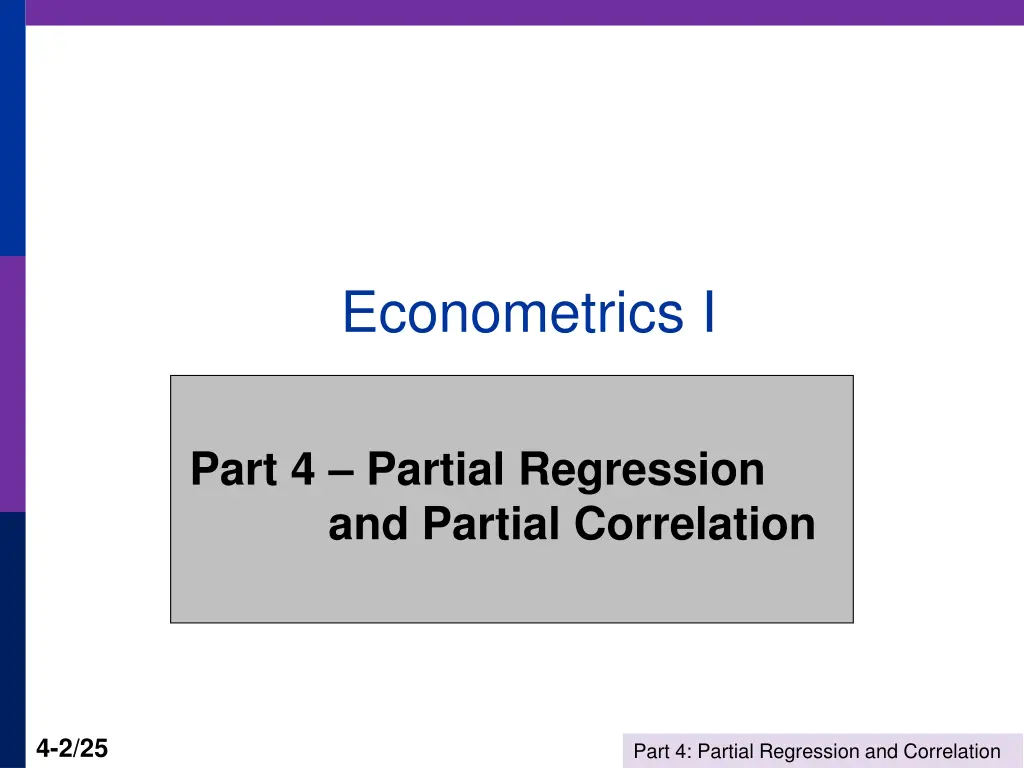 Econometrics I

Part 4 – Partial Regression and Partial Correlation

4-2/25

Part 4: Partial Regression and Correlation